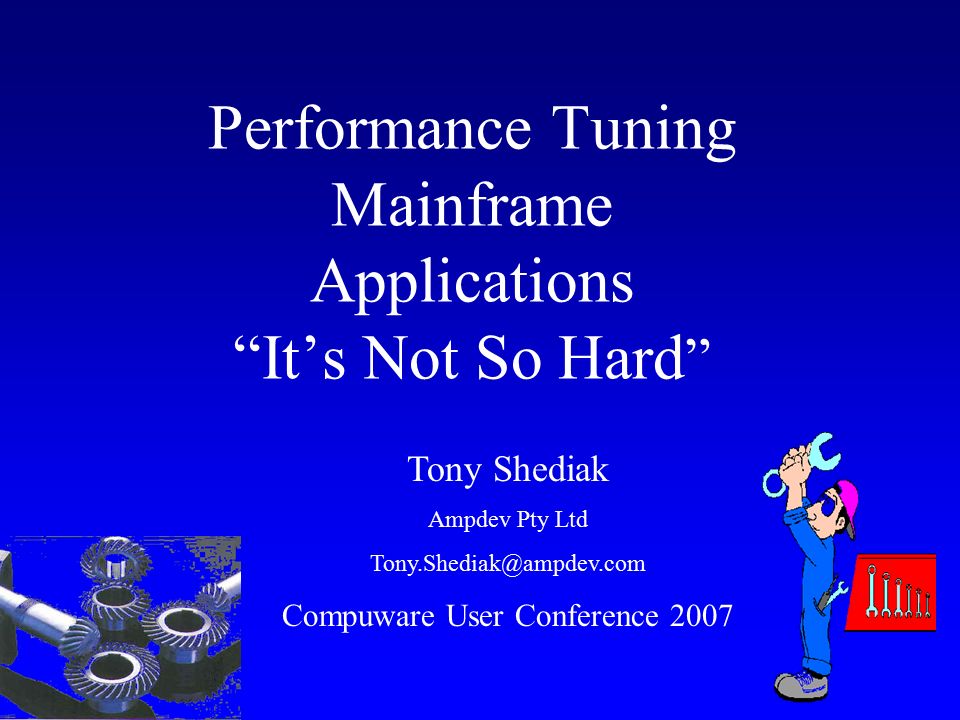 Performance Tuning Mainframe Applications “It’s Not So Hard”

Tony Shediak

Ampdev Pty Ltd

Tony.Shediak@ampdev.com

Compuware User Conference 2007